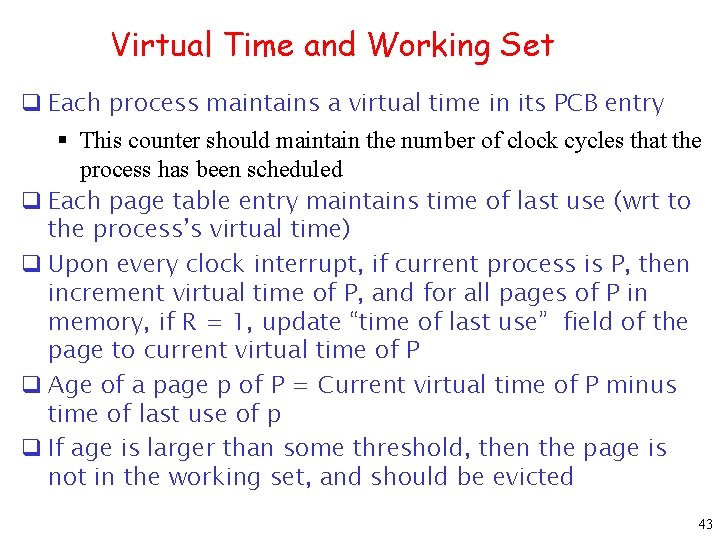 Virtual Time and Working Set

❑ Each process maintains a virtual time in its PCB entry

▪ This counter should maintain the number of clock cycles that the process has been scheduled

❑ Each page table entry maintains time of last use (wrt to the process's virtual time)

❑ Upon every clock interrupt, if current process is P, then increment virtual time of P, and for all pages of P in memory, if R = 1, update "time of last use" field of the page to current virtual time of P

❑ Age of a page p of P = Current virtual time of P minus time of last use of p

❑ If age is larger than some threshold, then the page is not in the working set, and should be evicted

43